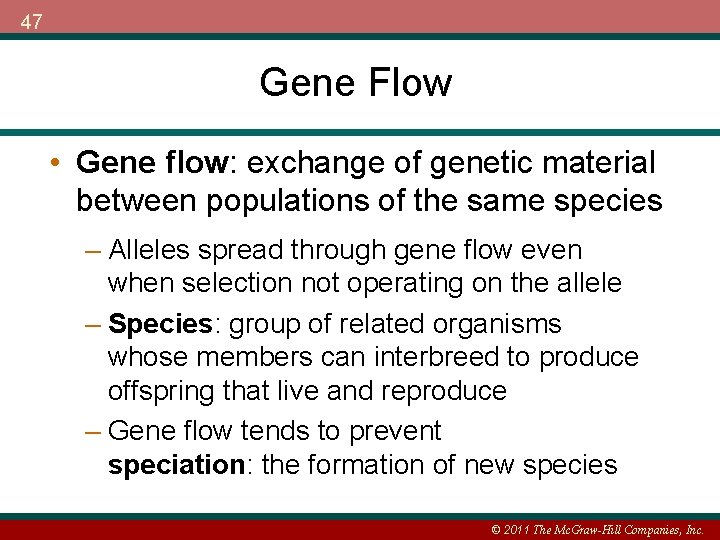 47

Gene Flow

• Gene flow: exchange of genetic material between populations of the same species

– Alleles spread through gene flow even when selection not operating on the allele

– Species: group of related organisms whose members can interbreed to produce offspring that live and reproduce

– Gene flow tends to prevent speciation: the formation of new species

© 2011 The McGraw-Hill Companies, Inc.